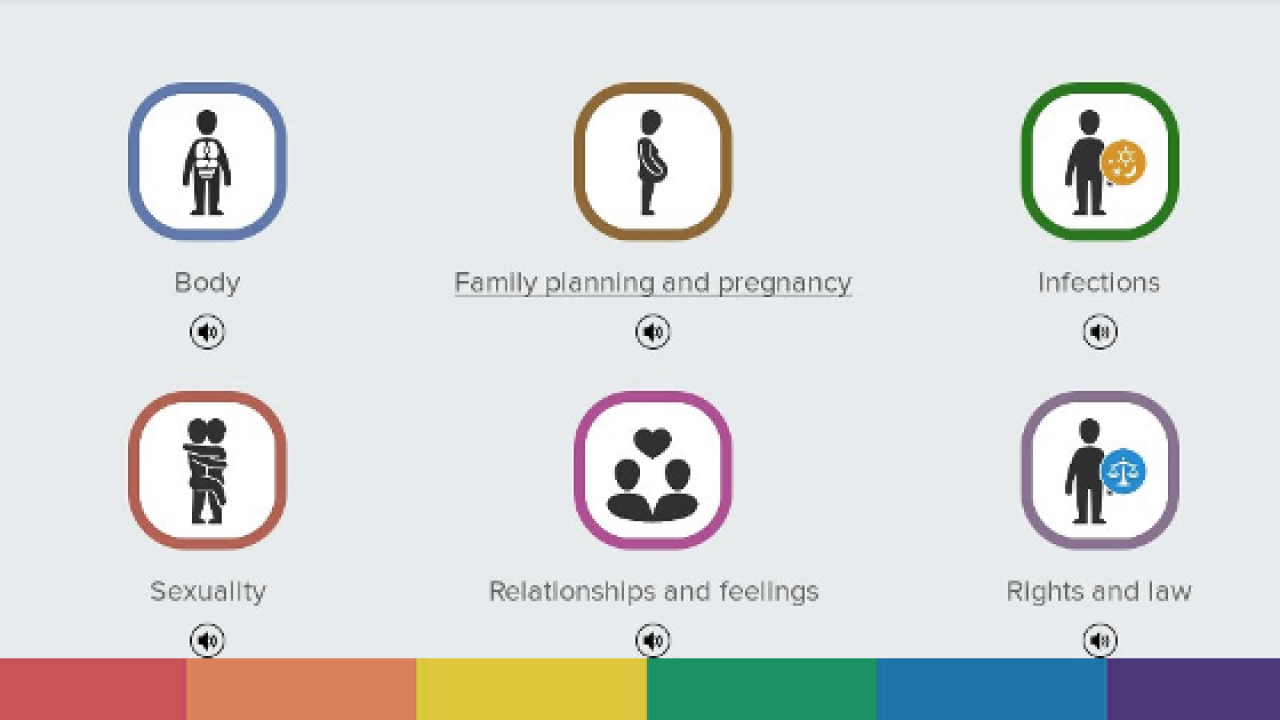 Body

Family planning and pregnancy

Infections

Sexuality

Relationships and feelings

Rights and law